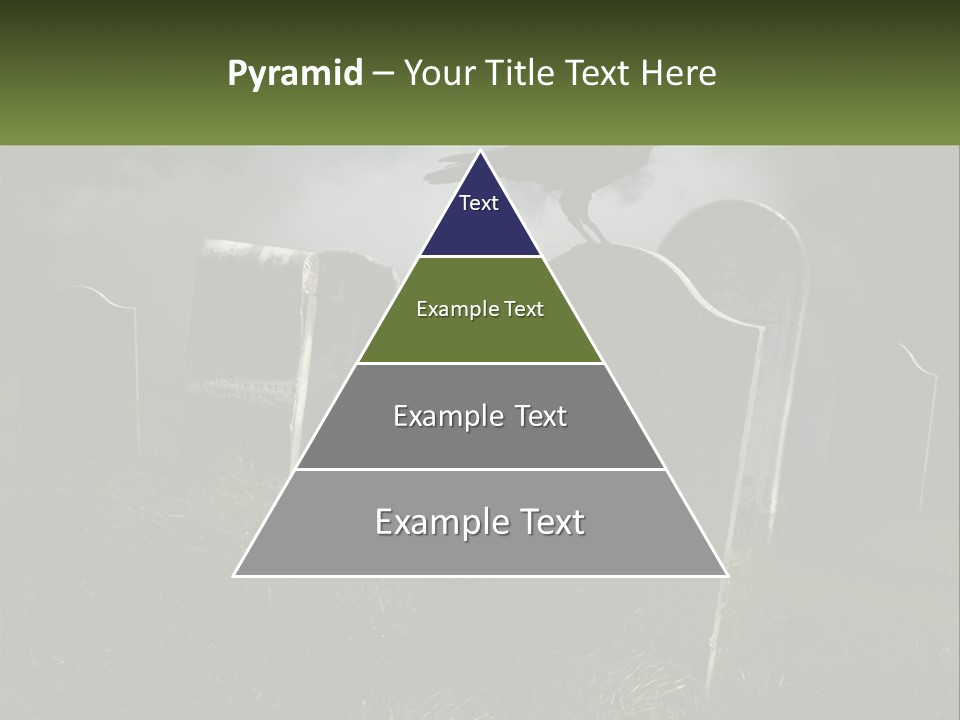 Pyramid – Your Title Text Here

Text

Example Text

Example Text

Example Text